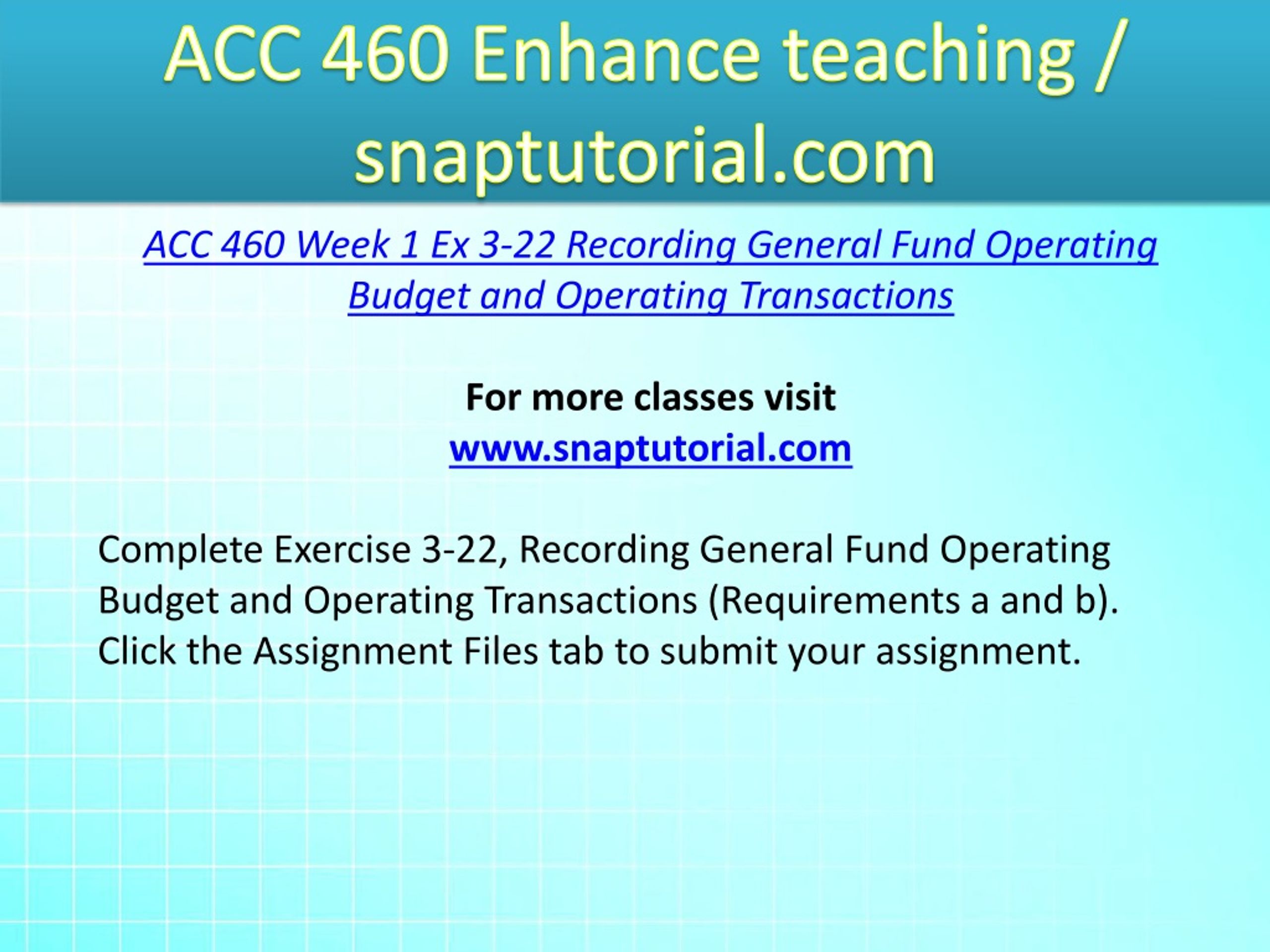 ACC 460 Enhance teaching / snaptutorial.com

ACC 460 Week 1 Ex 3-22 Recording General Fund Operating Budget and Operating Transactions

For more classes visit
www.snaptutorial.com

Complete Exercise 3-22, Recording General Fund Operating Budget and Operating Transactions (Requirements a and b). Click the Assignment Files tab to submit your assignment.